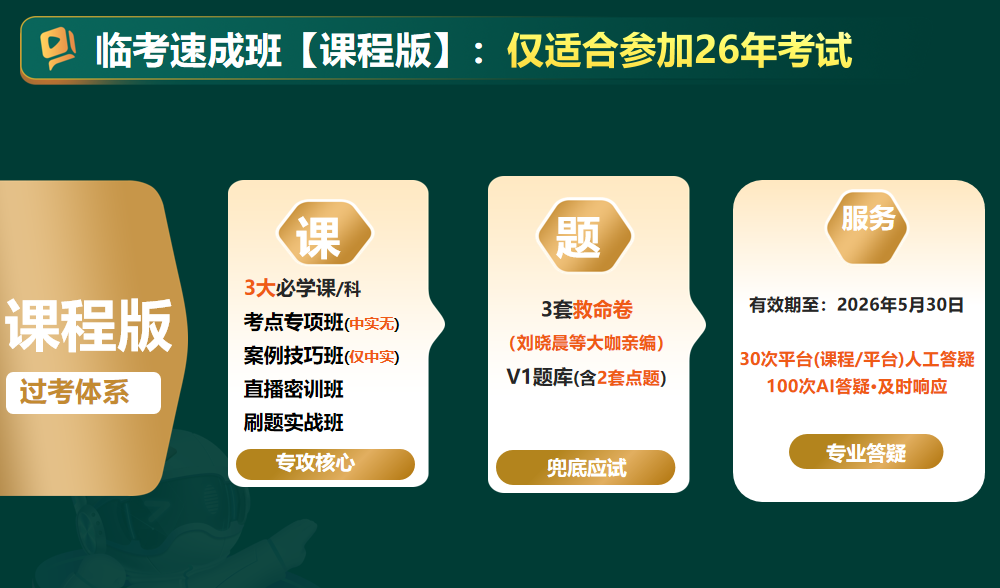 临考速成班【课程版】：仅适合参加26年考试

课程版
过考体系

课
3大必学课/科
考点专项班(中实无)
案例技巧班(仅中实)
直播密训班
刷题实战班
专攻核心

题
3套救命卷
（刘晓晨等大咖亲编）
V1题库(含2套点题)
兜底应试

服务
有效期至：2026年5月30日
30次平台(课程/平台)人工答疑
100次AI答疑•及时响应
专业答疑